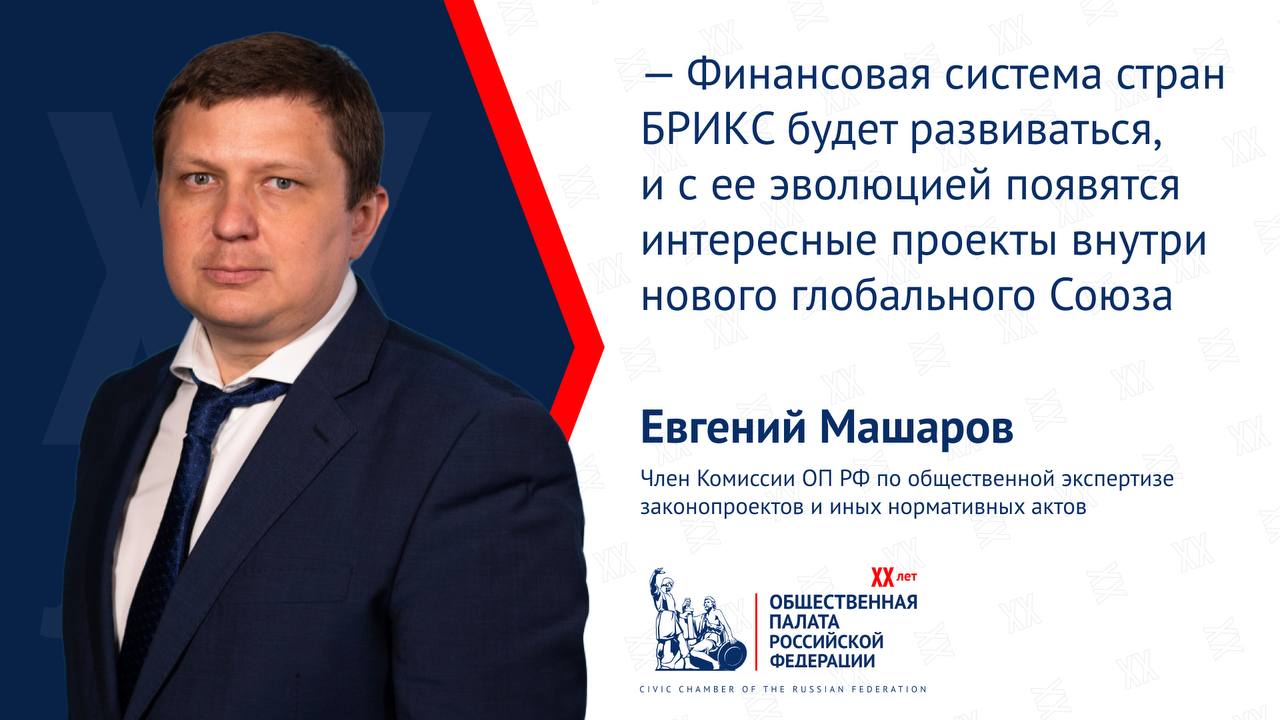 — Финансовая система стран БРИКС будет развиваться, и с ее эволюцией появятся интересные проекты внутри нового глобального Союза

Евгений Машаров

Член Комиссии ОП РФ по общественной экспертизе законопроектов и иных нормативных актов

XX лет
ОБЩЕСТВЕННАЯ ПАЛАТА РОССИЙСКОЙ ФЕДЕРАЦИИ

CIVIC CHAMBER OF THE RUSSIAN FEDERATION